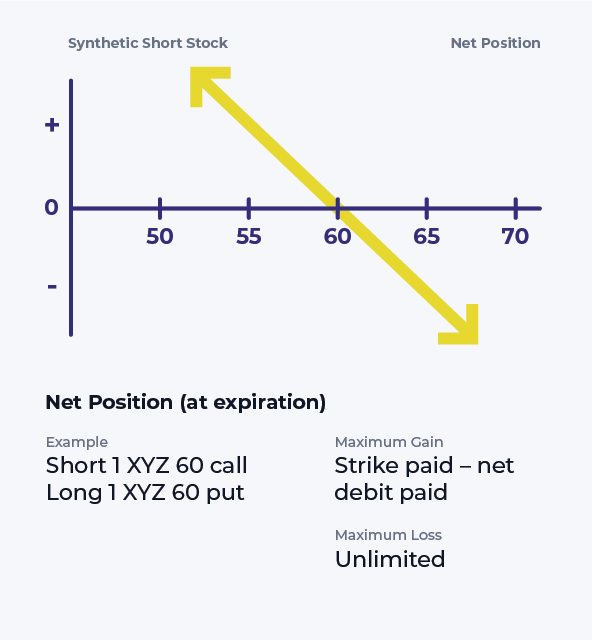 Synthetic Short Stock

Net Position

+

0

-

50 55 60 65 70

Net Position (at expiration)

Example
Short 1 XYZ 60 call
Long 1 XYZ 60 put

Maximum Gain
Strike paid – net debit paid

Maximum Loss
Unlimited